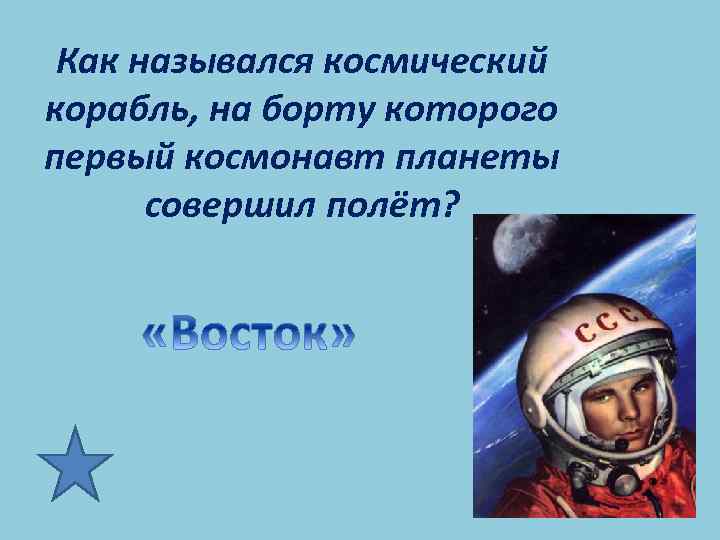 Как назывался космический корабль, на борту которого первый космонавт планеты совершил полёт?

«Восток»

СССР